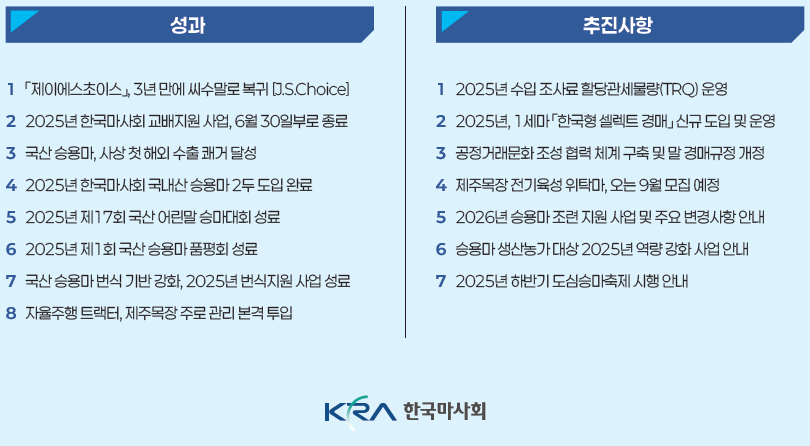 성과

1 「제이에스초이스」, 3년 만에 씨수말로 복귀 [J.S.Choice]

2 2025년 한국마사회 교배지원 사업, 6월 30일부로 종료

3 국산 승용마, 사상 첫 해외 수출 쾌거 달성

4 2025년 한국마사회 국내산 승용마 2두 도입 완료

5 2025년 제17회 국산 어린말 승마대회 성료

6 2025년 제1회 국산 승용마 품평회 성료

7 국산 승용마 번식 기반 강화, 2025년 번식지원 사업 성료

8 자율주행 트랙터, 제주목장 주로 관리 본격 투입

추진사항

1 2025년 수입 조사료 할당관세물량(TRQ) 운영

2 2025년, 1세마 「한국형 셀렉트 경매」 신규 도입 및 운영

3 공정거래문화 조성 협력 체계 구축 및 말 경매규정 개정

4 제주목장 전기육성 위탁마, 오는 9월 모집 예정

5 2026년 승용마 조련 지원 사업 및 주요 변경사항 안내

6 승용마 생산농가 대상 2025년 역량 강화 사업 안내

7 2025년 하반기 도심승마축제 시행 안내

KRA 한국마사회